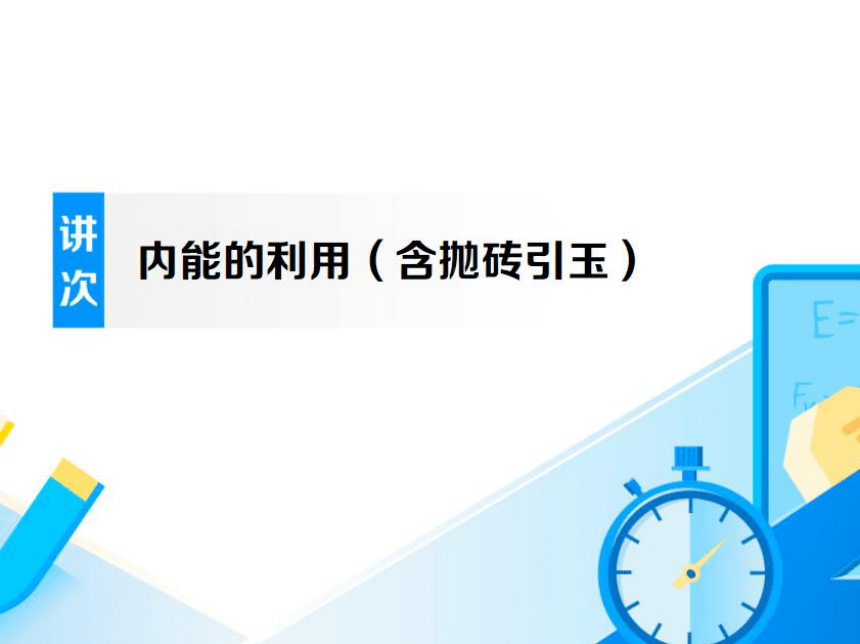 讲次

内能的利用（含抛砖引玉）

E=

F=